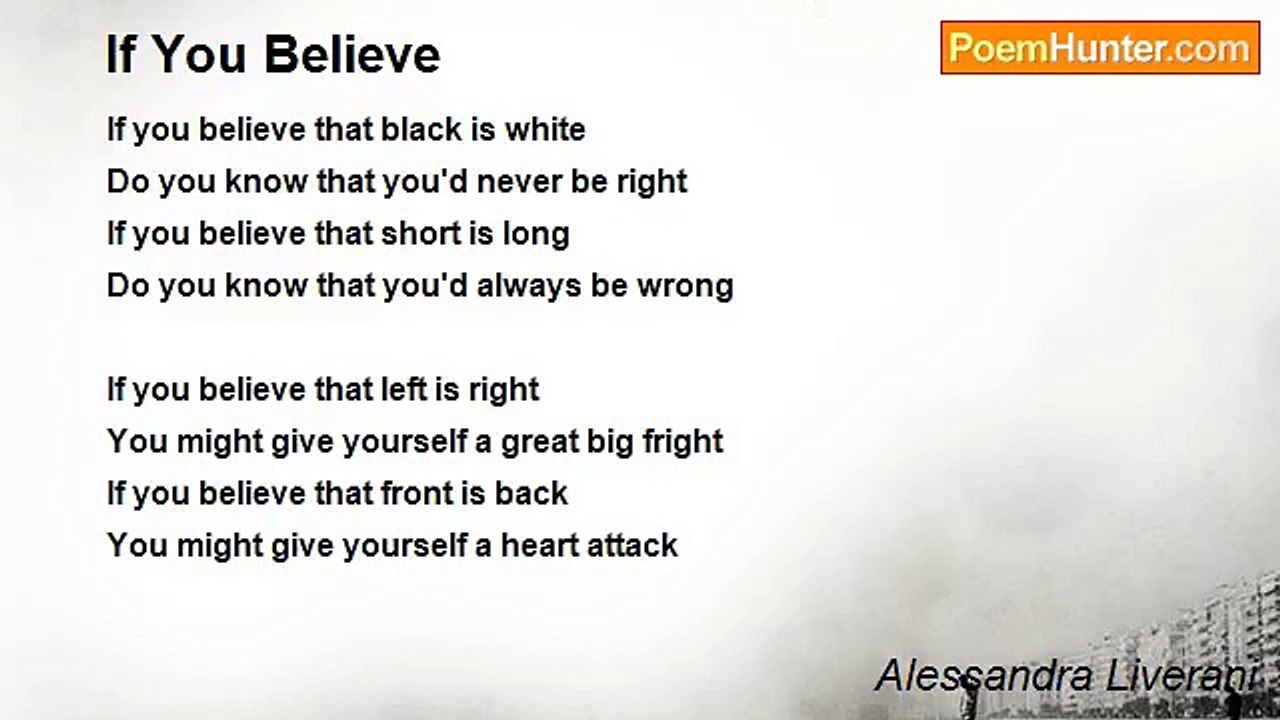 If You Believe

PoemHunter.com

If you believe that black is white
Do you know that you'd never be right
If you believe that short is long
Do you know that you'd always be wrong

If you believe that left is right
You might give yourself a great big fright
If you believe that front is back
You might give yourself a heart attack

Alessandra Liverani